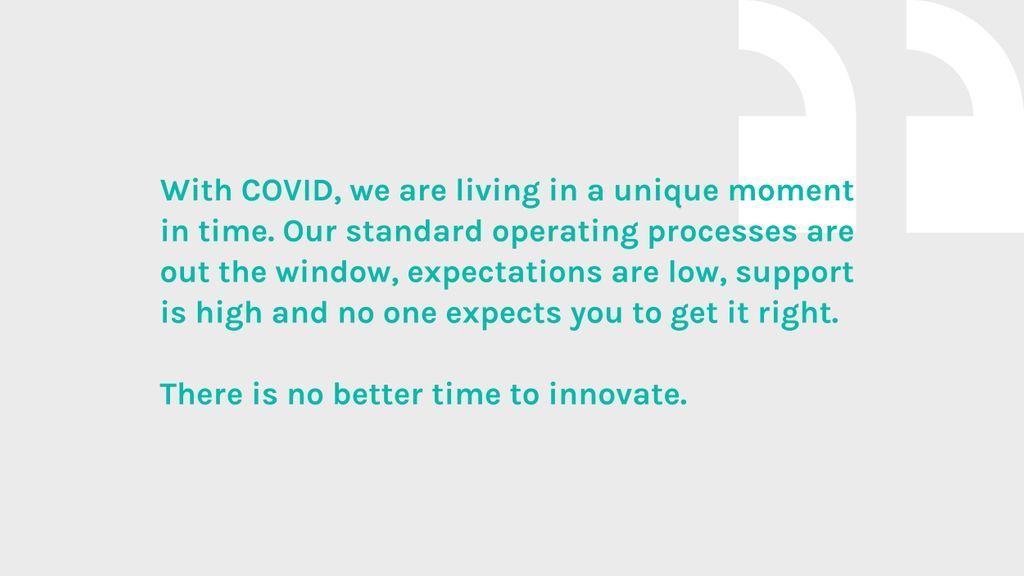 With COVID, we are living in a unique moment in time. Our standard operating processes are out the window, expectations are low, support is high and no one expects you to get it right.

There is no better time to innovate.